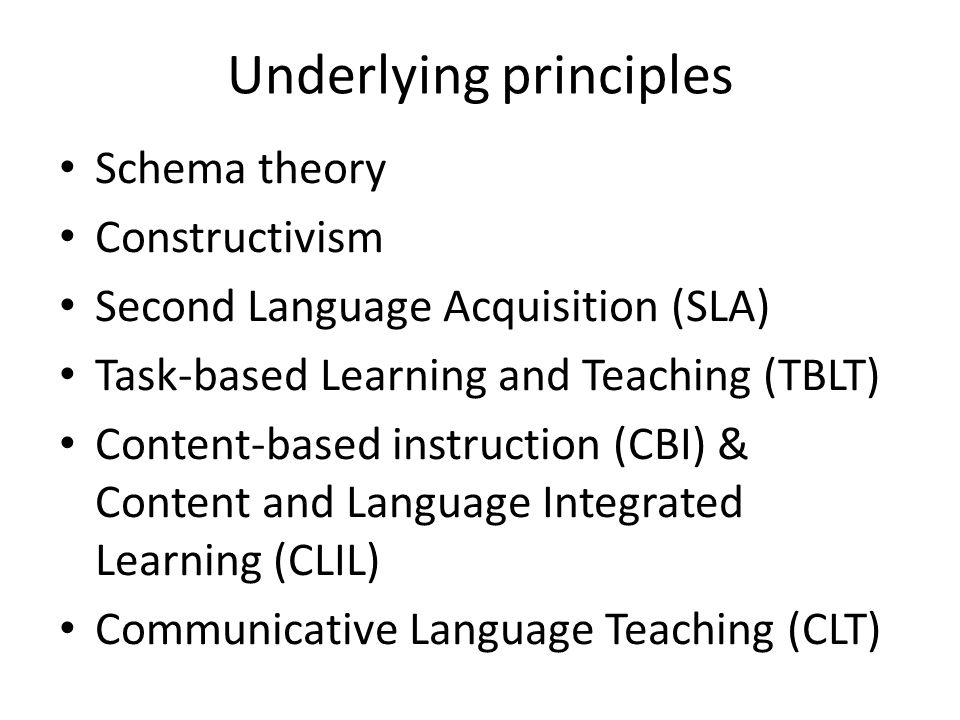 Underlying principles

• Schema theory
• Constructivism
• Second Language Acquisition (SLA)
• Task-based Learning and Teaching (TBLT)
• Content-based instruction (CBI) & Content and Language Integrated Learning (CLIL)
• Communicative Language Teaching (CLT)